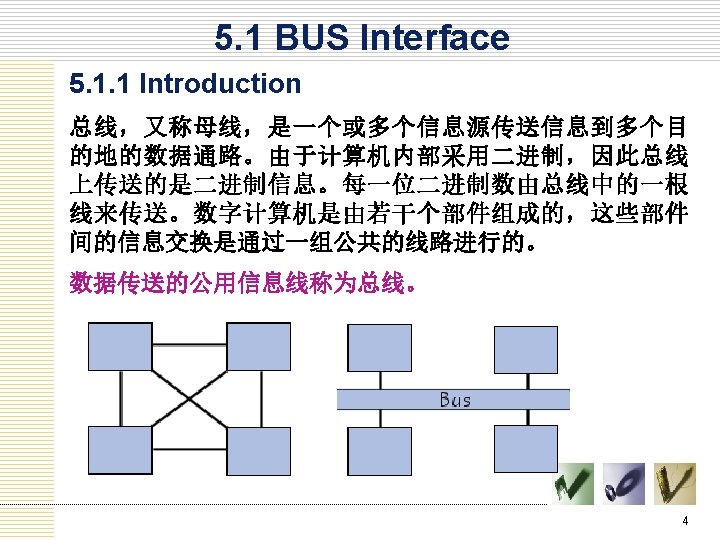 5.1 BUS Interface

5.1.1 Introduction

总线，又称母线，是一个或多个信息源传送信息到多个目的地的数据通路。由于计算机内部采用二进制，因此总线上传送的是二进制信息。每一位二进制数由总线中的一根线来传送。数字计算机是由若干个部件组成的，这些部件间的信息交换是通过一组公共的线路进行的。

数据传送的公用信息线称为总线。

Bus

4